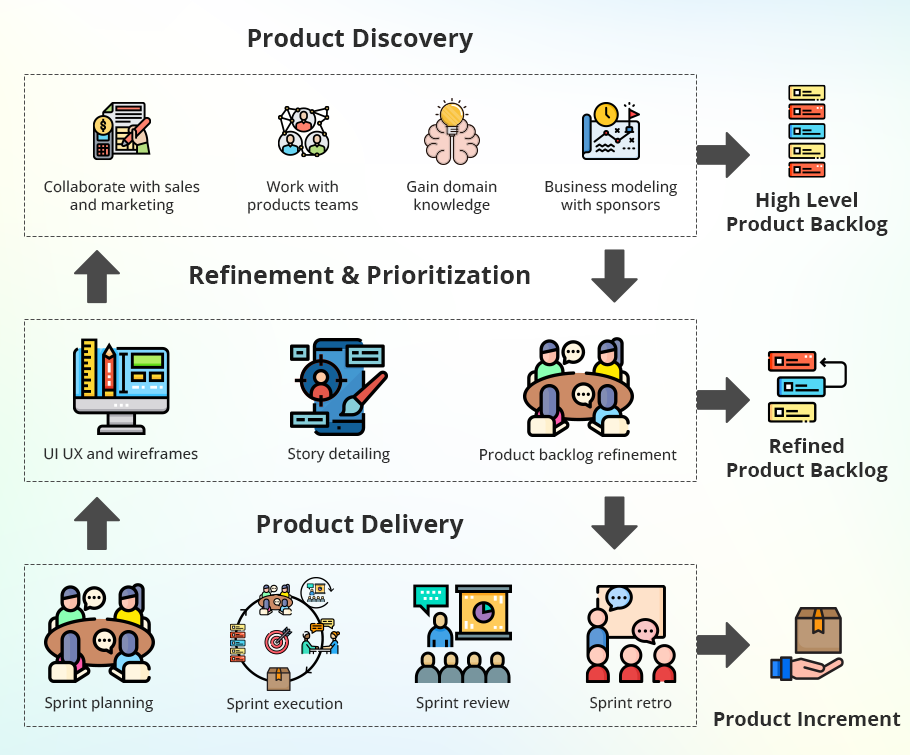 Product Discovery

Collaborate with sales and marketing

Work with products teams

Gain domain knowledge

Business modeling with sponsors

High Level Product Backlog

Refinement & Prioritization

UI UX and wireframes

Story detailing

Product backlog refinement

Refined Product Backlog

Product Delivery

Sprint planning

Sprint execution

Sprint review

Sprint retro

Product Increment